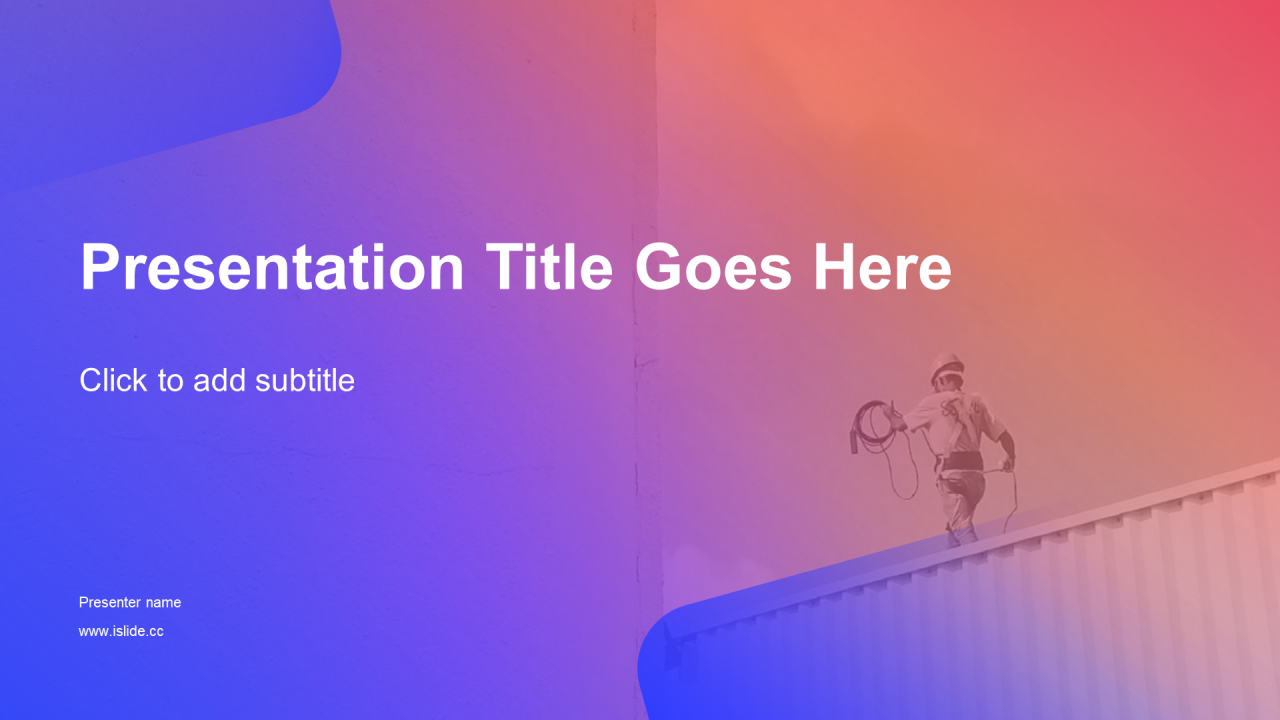 Presentation Title Goes Here

Click to add subtitle

Presenter name

www.islide.cc